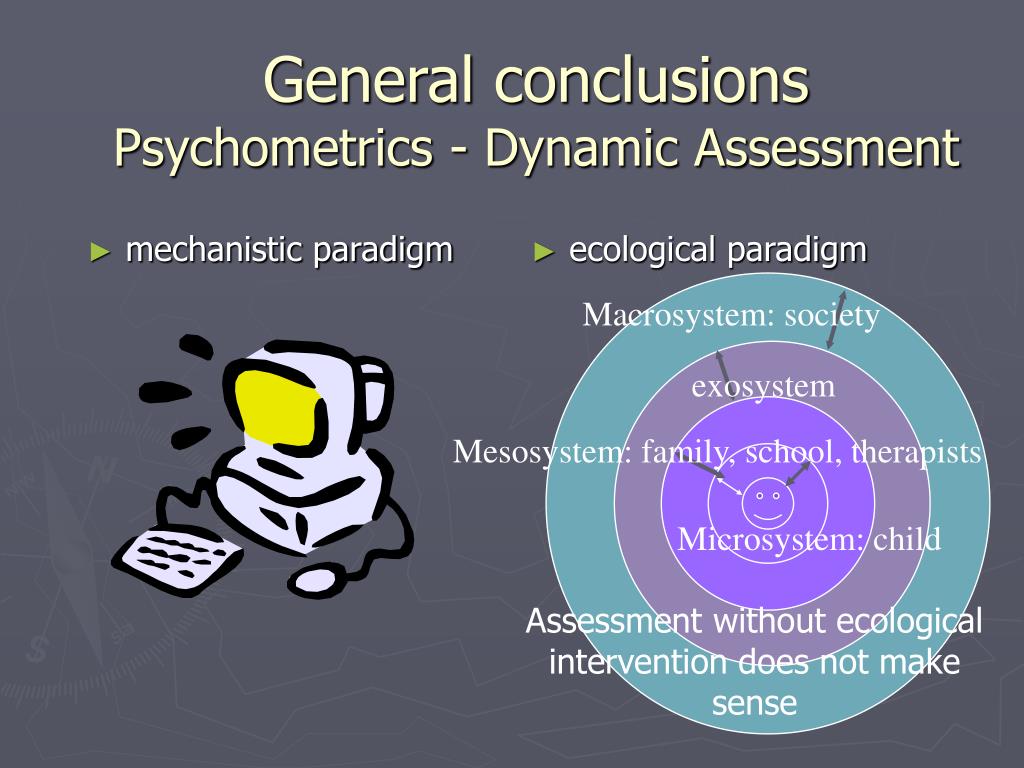 General conclusions
Psychometrics - Dynamic Assessment

► mechanistic paradigm

► ecological paradigm

Macrosystem: society

exosystem

Mesosystem: family, school, therapists

Microsystem: child

Assessment without ecological intervention does not make sense